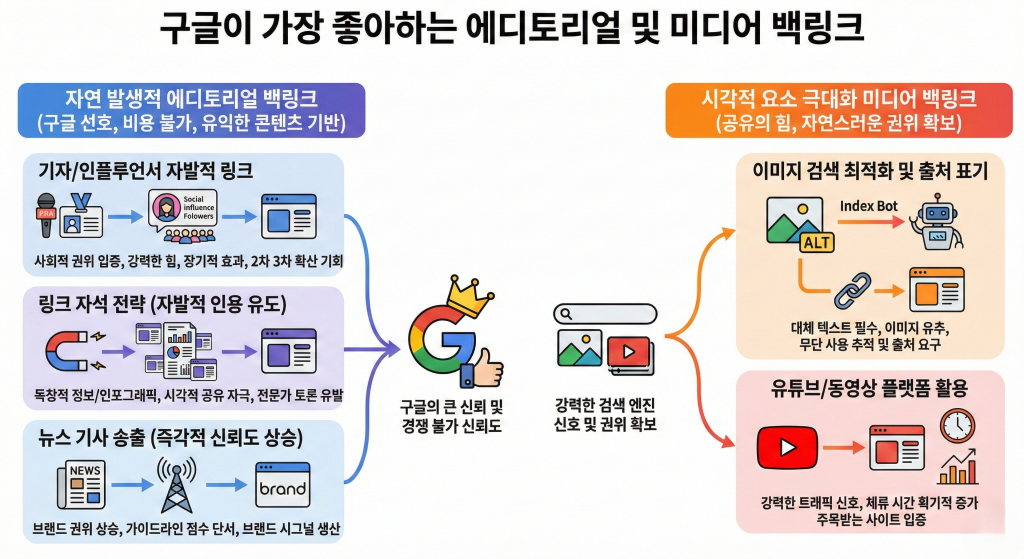 구글이 가장 좋아하는 에디토리얼 및 미디어 백링크

자연 발생적 에디토리얼 백링크
(구글 선호, 비용 불가, 유익한 콘텐츠 기반)

기자/인플루언서 자발적 링크

PRA

Social influence Folowers

사회적 권위 입증, 강력한 힘, 장기적 효과, 2차 3차 확산 기회

링크 자석 전략 (자발적 인용 유도)

독창적 정보/인포그래픽, 시각적 공유 자극, 전문가 토론 유발

뉴스 기사 송출 (즉각적 신뢰도 상승)

NEWS

brand

브랜드 권위 상승, 가이드라인 점수 단서, 브랜드 시그널 생산

구글의 큰 신뢰 및 경쟁 불가 신뢰도

강력한 검색 엔진 신호 및 권위 확보

시각적 요소 극대화 미디어 백링크
(공유의 힘, 자연스러운 권위 확보)

이미지 검색 최적화 및 출처 표기

Index Bot

ALT

대체 텍스트 필수, 이미지 유추, 무단 사용 추적 및 출처 요구

유튜브/동영상 플랫폼 활용

강력한 트래픽 신호, 체류 시간 획기적 증가 주목받는 사이트 입증